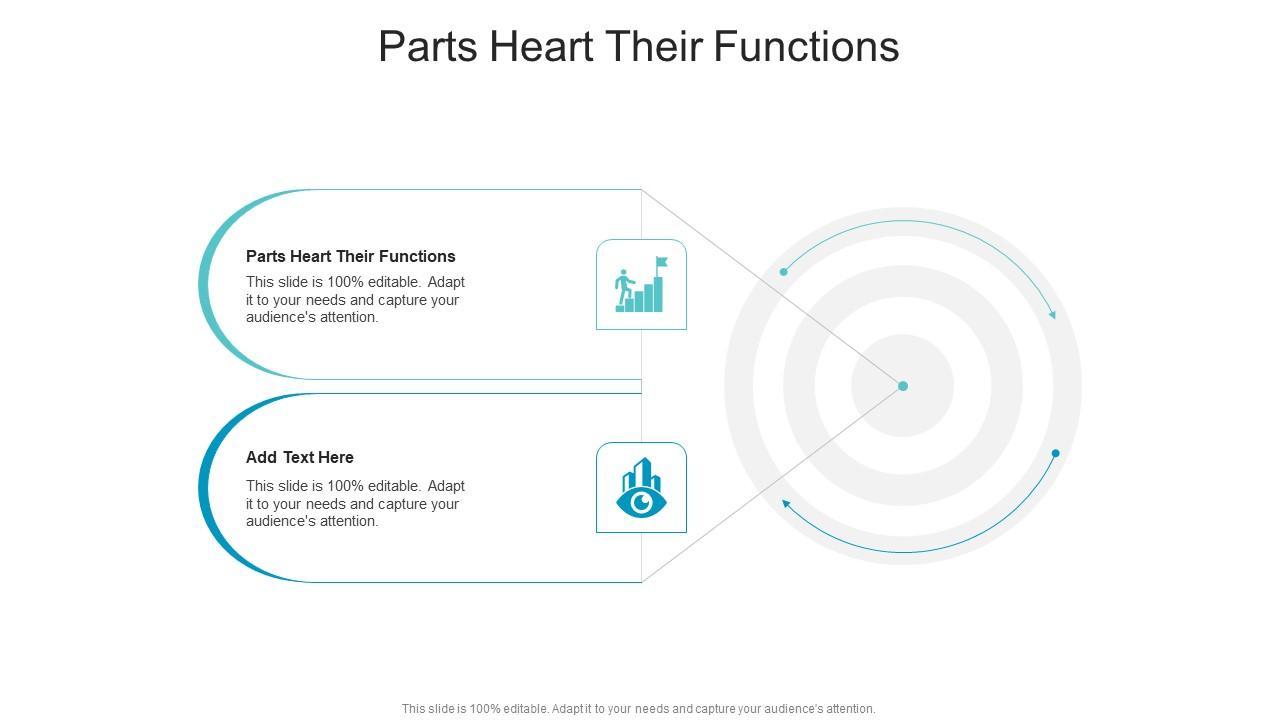 Parts Heart Their Functions

Parts Heart Their Functions

This slide is 100% editable. Adapt it to your needs and capture your audience's attention.

Add Text Here

This slide is 100% editable. Adapt it to your needs and capture your audience's attention.

This slide is 100% editable. Adapt it to your needs and capture your audience's attention.